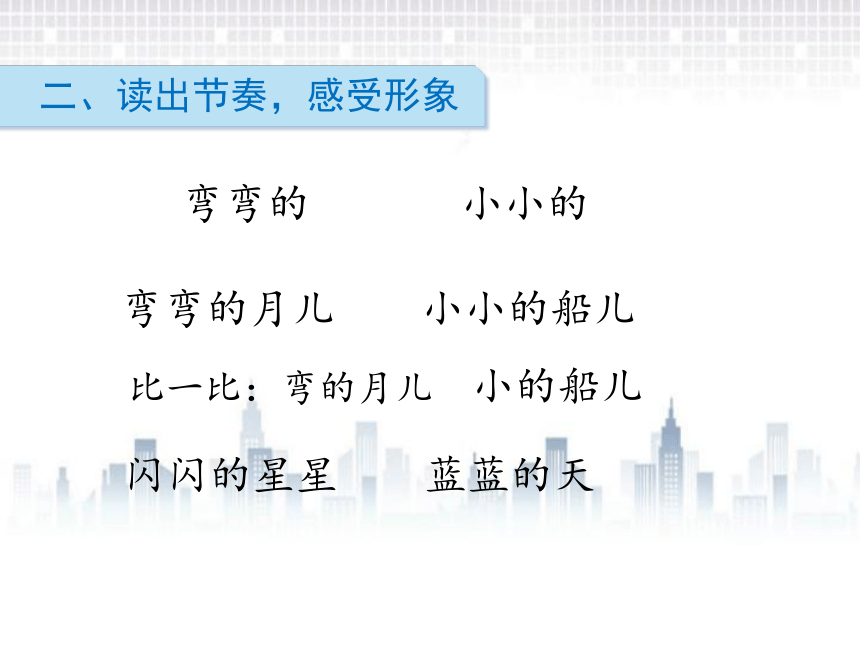 二、读出节奏，感受形象

弯弯的　　小小的

弯弯的月儿　　小小的船儿

比一比：弯的月儿　小的船儿

闪闪的星星　　蓝蓝的天